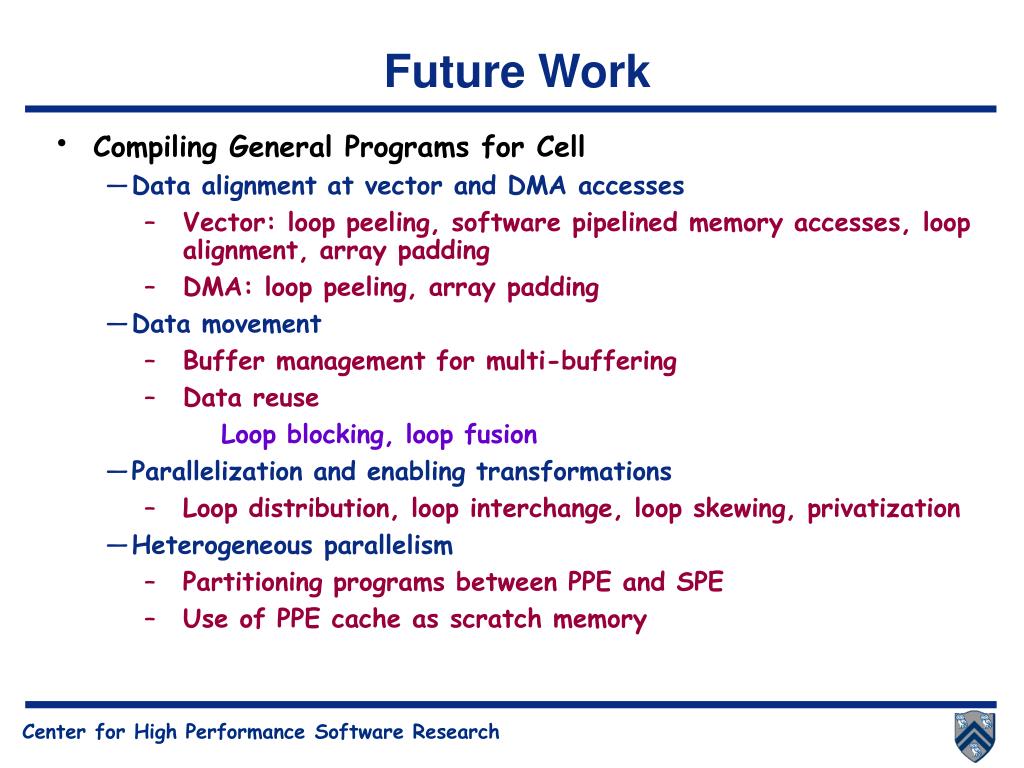 Future Work

• Compiling General Programs for Cell
— Data alignment at vector and DMA accesses
– Vector: loop peeling, software pipelined memory accesses, loop alignment, array padding
– DMA: loop peeling, array padding
— Data movement
– Buffer management for multi-buffering
– Data reuse
Loop blocking, loop fusion
— Parallelization and enabling transformations
– Loop distribution, loop interchange, loop skewing, privatization
— Heterogeneous parallelism
– Partitioning programs between PPE and SPE
– Use of PPE cache as scratch memory

Center for High Performance Software Research